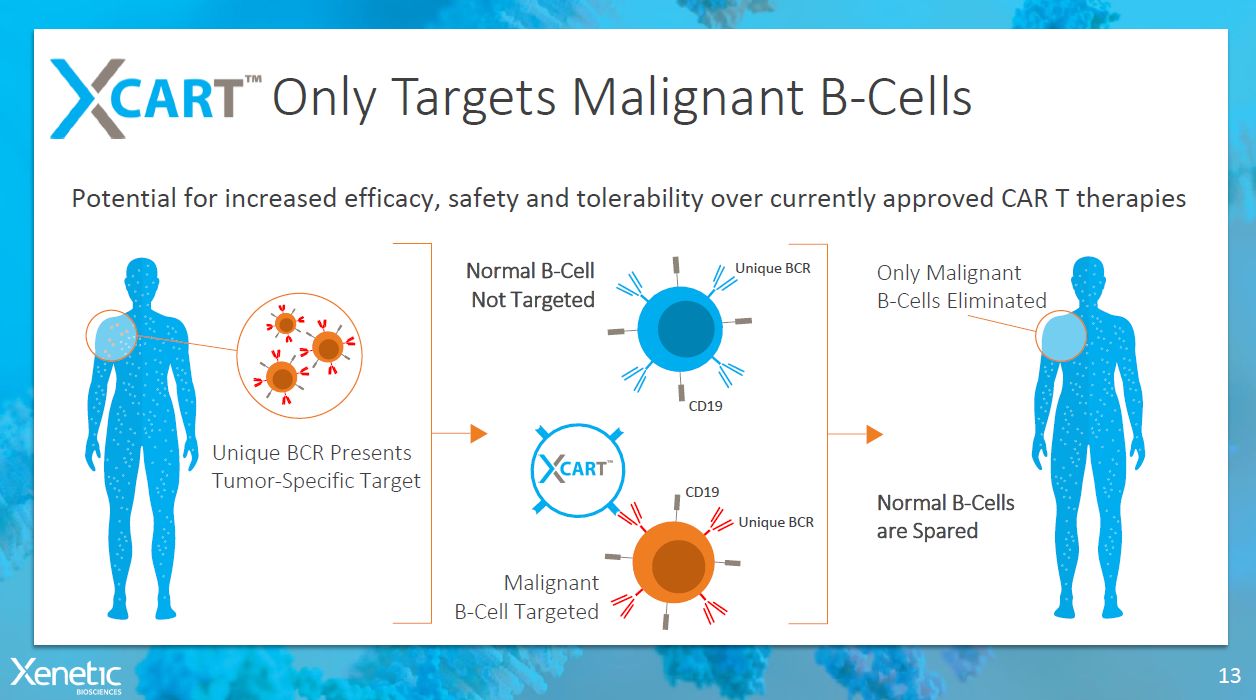 XCART™ Only Targets Malignant B-Cells

Potential for increased efficacy, safety and tolerability over currently approved CAR T therapies

Unique BCR Presents Tumor-Specific Target

Normal B-Cell Not Targeted

Unique BCR

CD19

XCART™

CD19

Unique BCR

Malignant B-Cell Targeted

Only Malignant B-Cells Eliminated

Normal B-Cells are Spared

Xenetic BIOSCIENCES

13